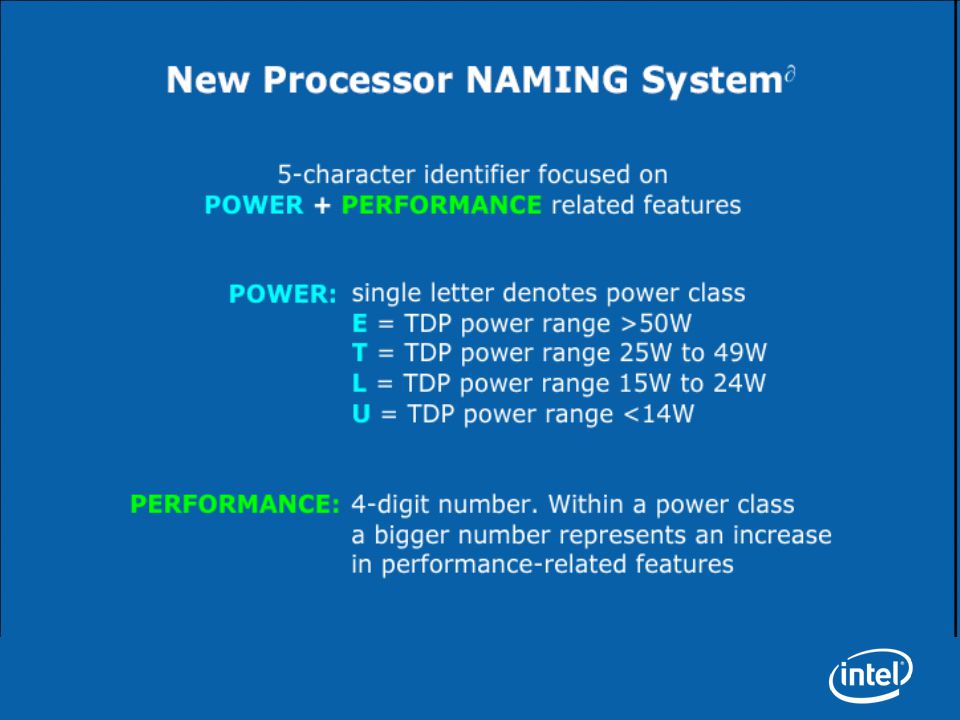 New Processor NAMING System$^{\partial}$

5-character identifier focused on POWER + PERFORMANCE related features

POWER: single letter denotes power class
E = TDP power range >50W
T = TDP power range 25W to 49W
L = TDP power range 15W to 24W
U = TDP power range <14W

PERFORMANCE: 4-digit number. Within a power class a bigger number represents an increase in performance-related features

intel